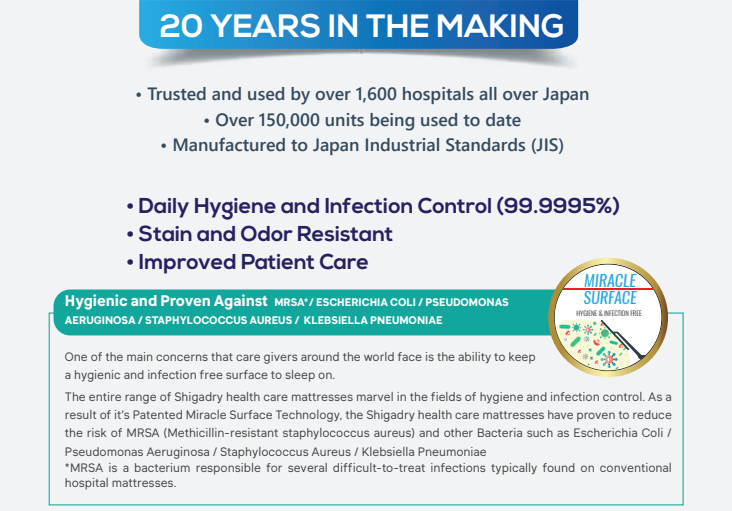 20 YEARS IN THE MAKING

• Trusted and used by over 1,600 hospitals all over Japan
• Over 150,000 units being used to date
• Manufactured to Japan Industrial Standards (JIS)

• Daily Hygiene and Infection Control (99.9995%)
• Stain and Odor Resistant
• Improved Patient Care

Hygienic and Proven Against MRSA* / ESCHERICHIA COLI / PSEUDOMONAS AERUGINOSA / STAPHYLOCOCCUS AUREUS / KLEBSIELLA PNEUMONIAE

MIRACLE SURFACE
HYGIENE & INFECTION FREE

One of the main concerns that care givers around the world face is the ability to keep a hygienic and infection free surface to sleep on.

The entire range of Shigadry health care mattresses marvel in the fields of hygiene and infection control. As a result of it's Patented Miracle Surface Technology, the Shigadry health care mattresses have proven to reduce the risk of MRSA (Methicillin-resistant staphylococcus aureus) and other Bacteria such as Escherichia Coli / Pseudomonas Aeruginosa / Staphylococcus Aureus / Klebsiella Pneumoniae
*MRSA is a bacterium responsible for several difficult-to-treat infections typically found on conventional hospital mattresses.